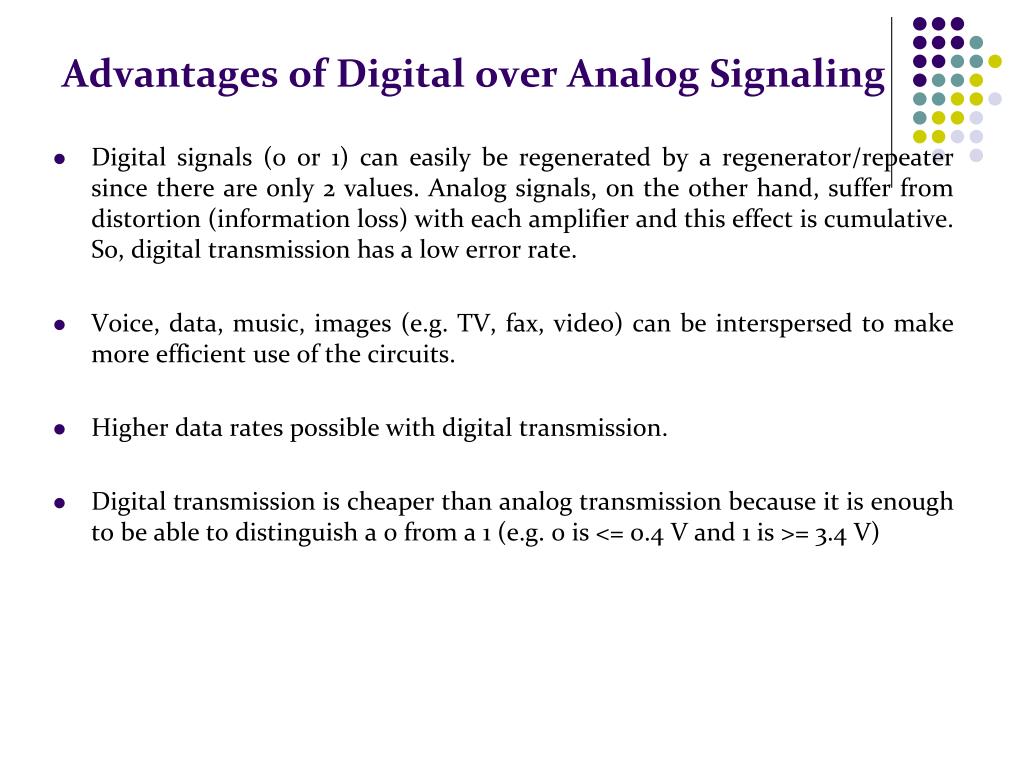 Advantages of Digital over Analog Signaling

- Digital signals (0 or 1) can easily be regenerated by a regenerator/repeater since there are only 2 values. Analog signals, on the other hand, suffer from distortion (information loss) with each amplifier and this effect is cumulative. So, digital transmission has a low error rate.

- Voice, data, music, images (e.g. TV, fax, video) can be interspersed to make more efficient use of the circuits.

- Higher data rates possible with digital transmission.

- Digital transmission is cheaper than analog transmission because it is enough to be able to distinguish a 0 from a 1 (e.g. 0 is <= 0.4 V and 1 is >= 3.4 V)